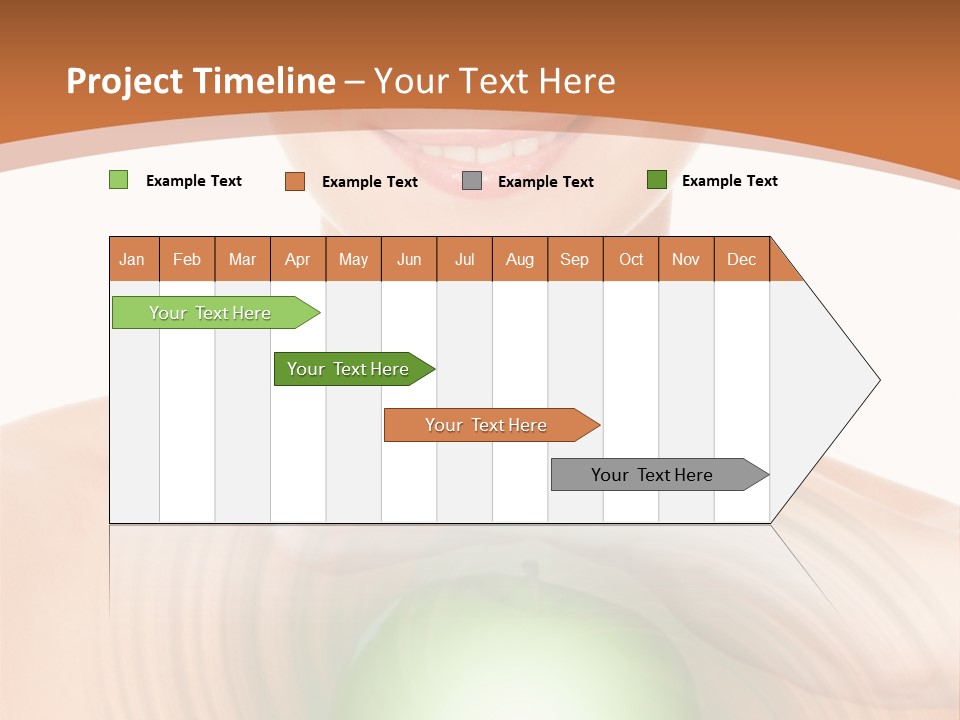 Project Timeline – Your Text Here

Example Text
Example Text
Example Text
Example Text

| Jan | Feb | Mar | Apr | May | Jun | Jul | Aug | Sep | Oct | Nov | Dec |
|---|---|---|---|---|---|---|---|---|---|---|---|

Your Text Here
Your Text Here
Your Text Here
Your Text Here